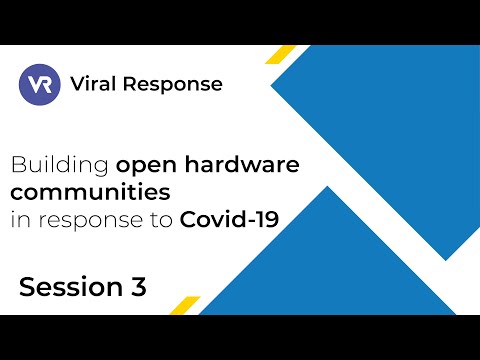 VR Viral Response

Building open hardware communities in response to Covid-19

Session 3